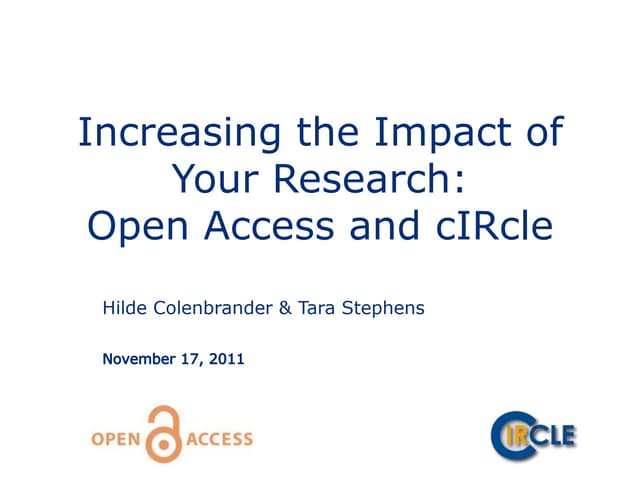 Increasing the Impact of Your Research: Open Access and cIRcle

Hilde Colenbrander & Tara Stephens

November 17, 2011

OPEN ACCESS

CIRCLE